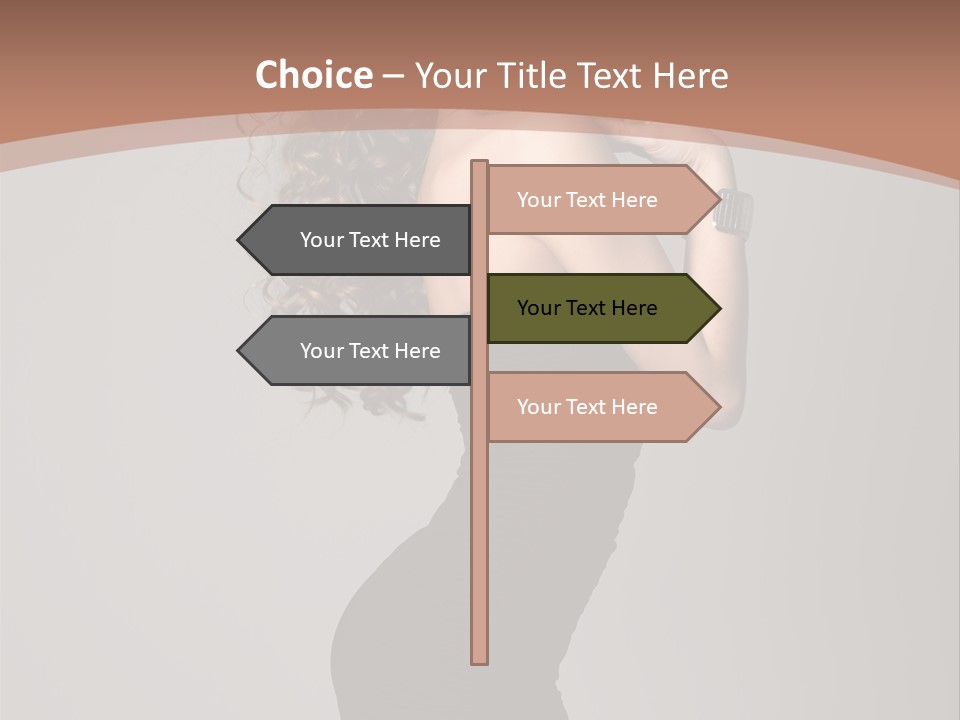 Choice – Your Title Text Here

Your Text Here

Your Text Here

Your Text Here

Your Text Here

Your Text Here